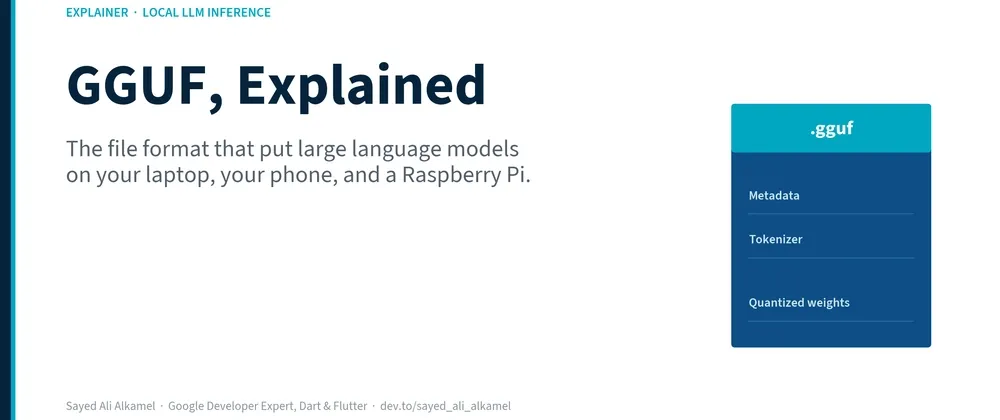 EXPLAINER · LOCAL LLM INFERENCE

GGUF, Explained

The file format that put large language models on your laptop, your phone, and a Raspberry Pi.

.gguf

Metadata

Tokenizer

Quantized weights

Sayed Ali Alkamel · Google Developer Expert, Dart & Flutter · dev.to/sayed_ali_alkamel